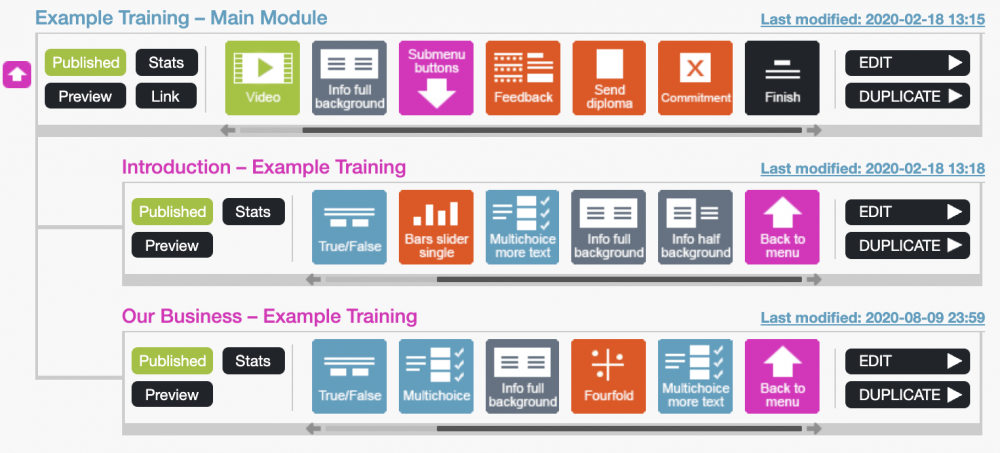 Example Training – Main Module
Last modified: 2020-02-18 13:15

Published
Stats
Preview
Link

Video
Info full background
Submenu buttons
Feedback
Send diploma
Commitment
Finish

EDIT
DUPLICATE

Introduction – Example Training
Last modified: 2020-02-18 13:18

Published
Stats
Preview

True/False
Bars slider single
Multichoice more text
Info full background
Info half background
Back to menu

EDIT
DUPLICATE

Our Business – Example Training
Last modified: 2020-08-09 23:59

Published
Stats
Preview

True/False
Multichoice
Info full background
Fourfold
Multichoice more text
Back to menu

EDIT
DUPLICATE